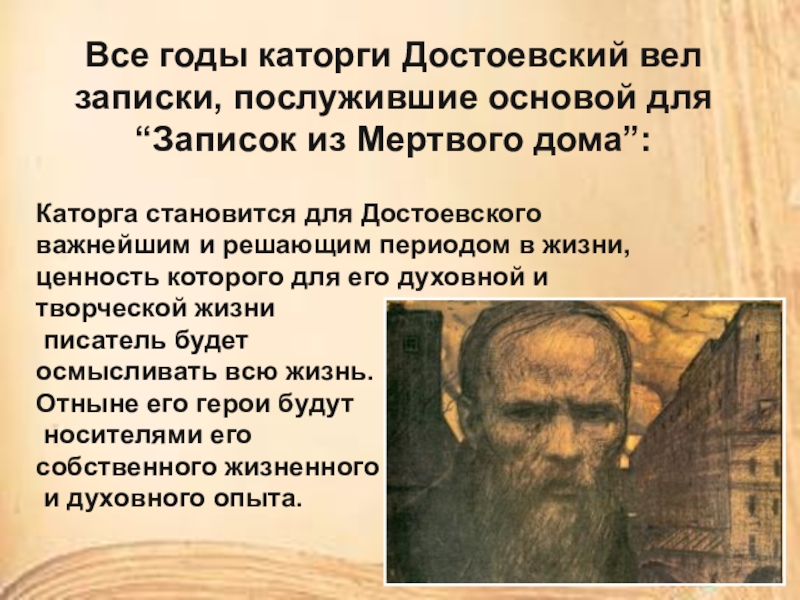 Все годы каторги Достоевский вел записки, послужившие основой для “Записок из Мертвого дома”:

Каторга становится для Достоевского важнейшим и решающим периодом в жизни, ценность которого для его духовной и творческой жизни писатель будет осмысливать всю жизнь. Отныне его герои будут носителями его собственного жизненного и духовного опыта.